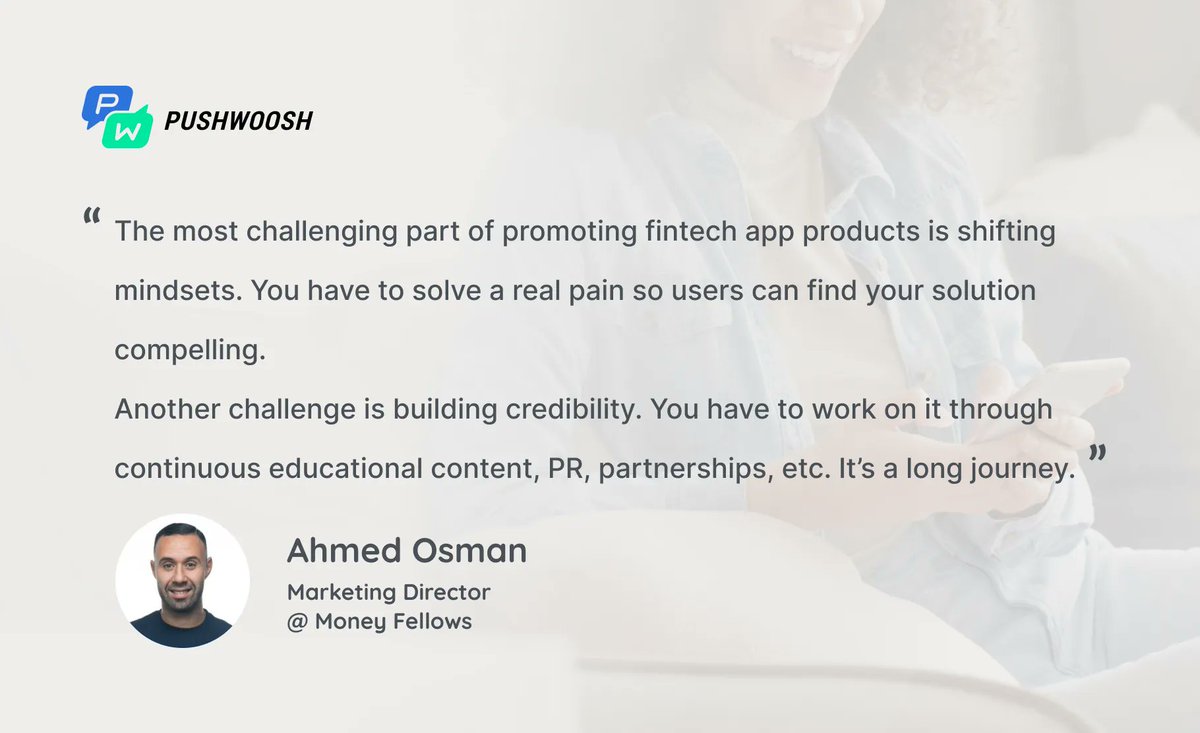 PW PUSHWOOSH

“ The most challenging part of promoting fintech app products is shifting mindsets. You have to solve a real pain so users can find your solution compelling.
Another challenge is building credibility. You have to work on it through continuous educational content, PR, partnerships, etc. It’s a long journey. ”

Ahmed Osman
Marketing Director
@ Money Fellows